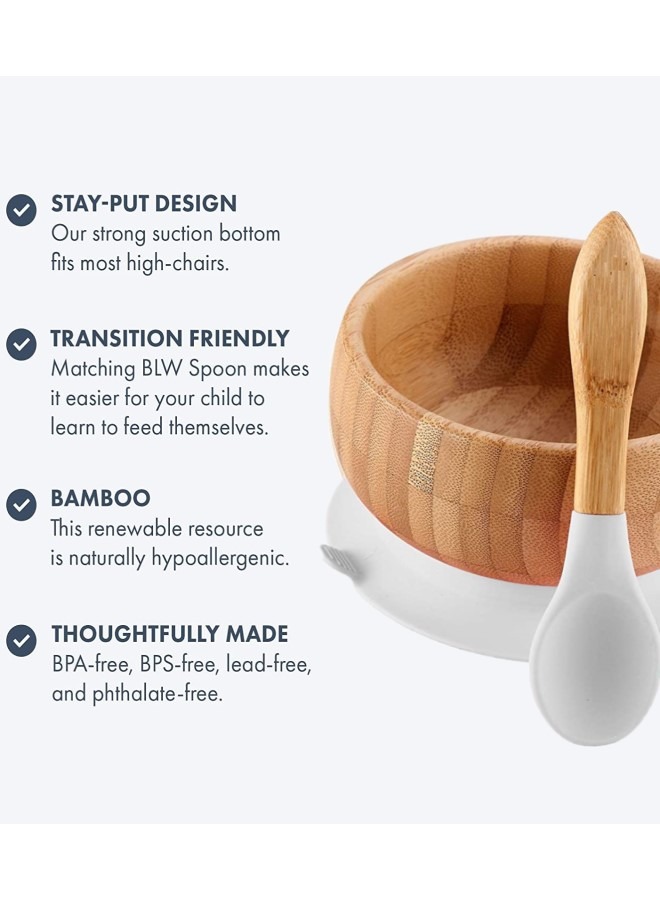 STAY-PUT DESIGN
Our strong suction bottom fits most high-chairs.

TRANSITION FRIENDLY
Matching BLW Spoon makes it easier for your child to learn to feed themselves.

BAMBOO
This renewable resource is naturally hypoallergenic.

THOUGHTFULLY MADE
BPA-free, BPS-free, lead-free, and phthalate-free.